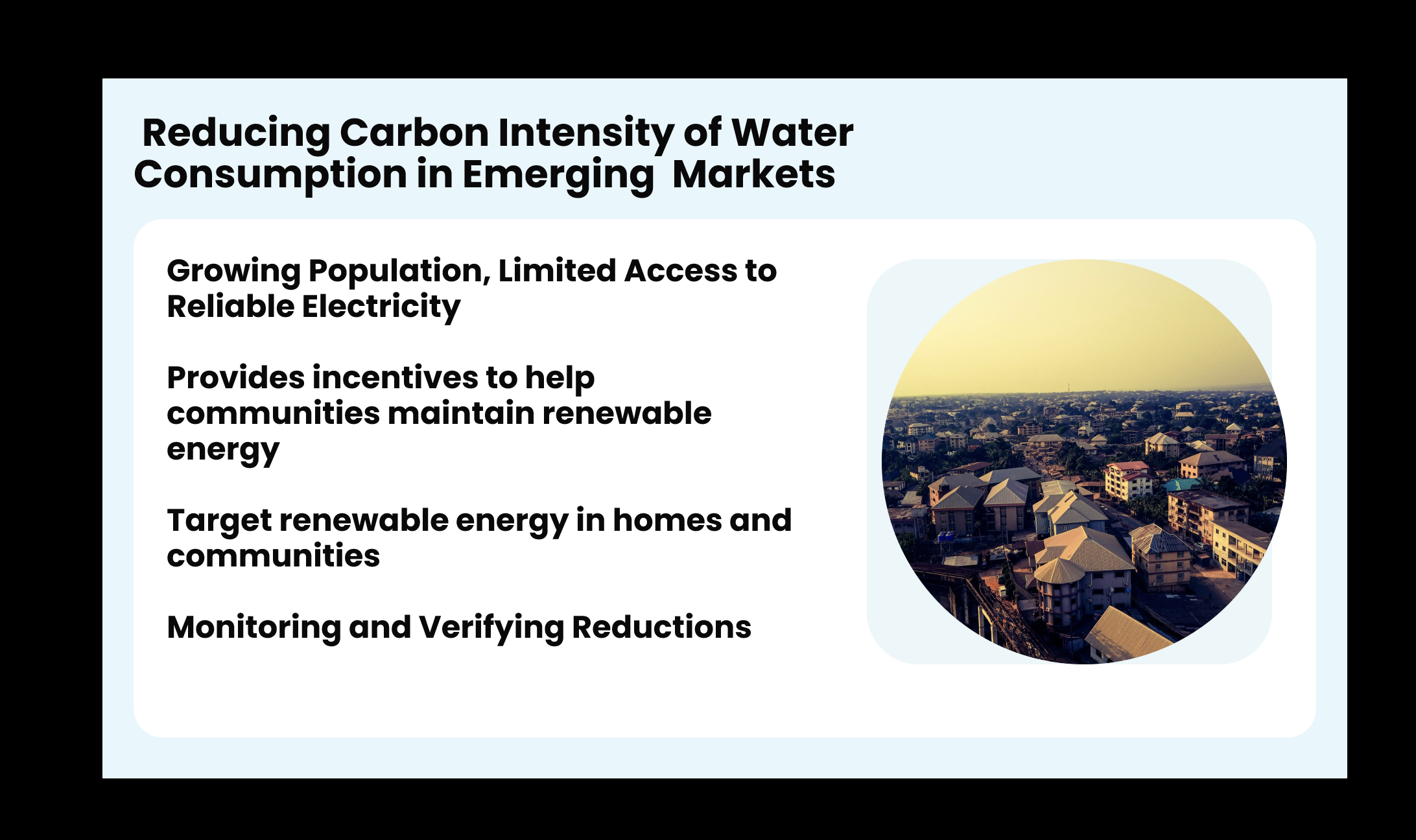 Reducing Carbon Intensity of Water Consumption in Emerging Markets

Growing Population, Limited Access to Reliable Electricity

Provides incentives to help communities maintain renewable energy

Target renewable energy in homes and communities

Monitoring and Verifying Reductions